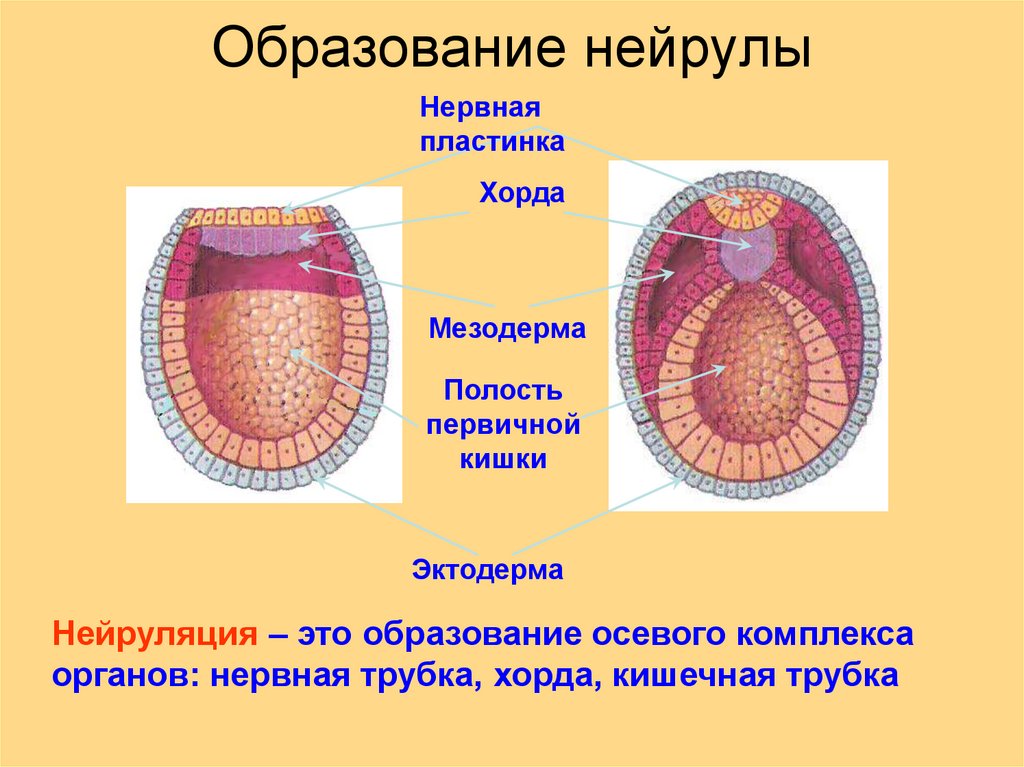 Образование нейрулы

Нервная пластинка

Хорда

Мезодерма

Полость первичной кишки

Эктодерма

Нейруляция – это образование осевого комплекса органов: нервная трубка, хорда, кишечная трубка